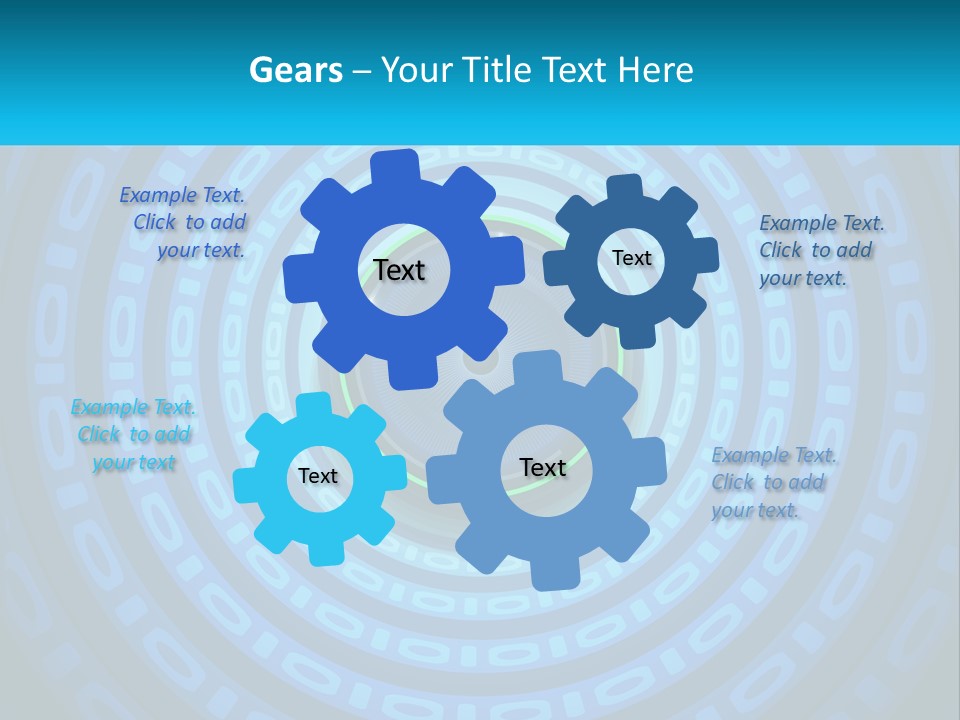 Gears – Your Title Text Here

Example Text. Click to add your text.

Text

Text

Example Text. Click to add your text.

Example Text. Click to add your text

Text

Text

Example Text. Click to add your text.